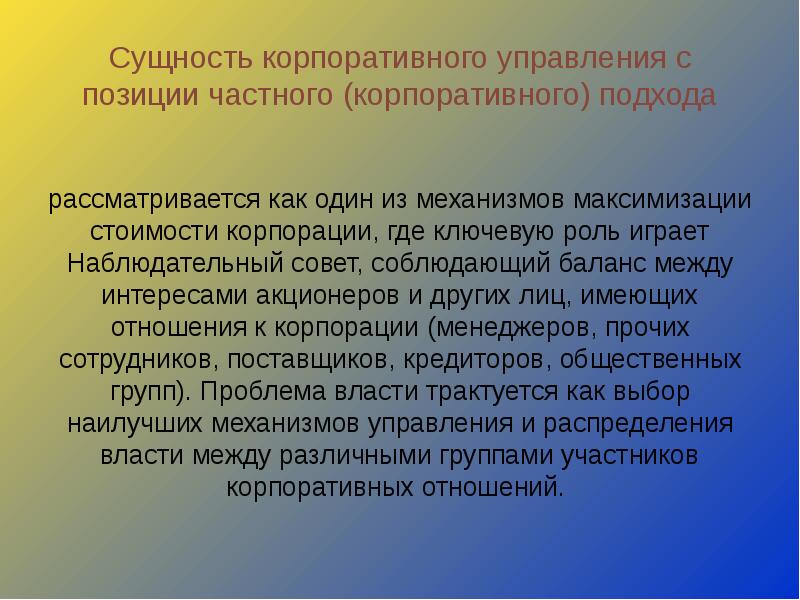 Сущность корпоративного управления с позиции частного (корпоративного) подхода

рассматривается как один из механизмов максимизации стоимости корпорации, где ключевую роль играет Наблюдательный совет, соблюдающий баланс между интересами акционеров и других лиц, имеющих отношения к корпорации (менеджеров, прочих сотрудников, поставщиков, кредиторов, общественных групп). Проблема власти трактуется как выбор наилучших механизмов управления и распределения власти между различными группами участников корпоративных отношений.